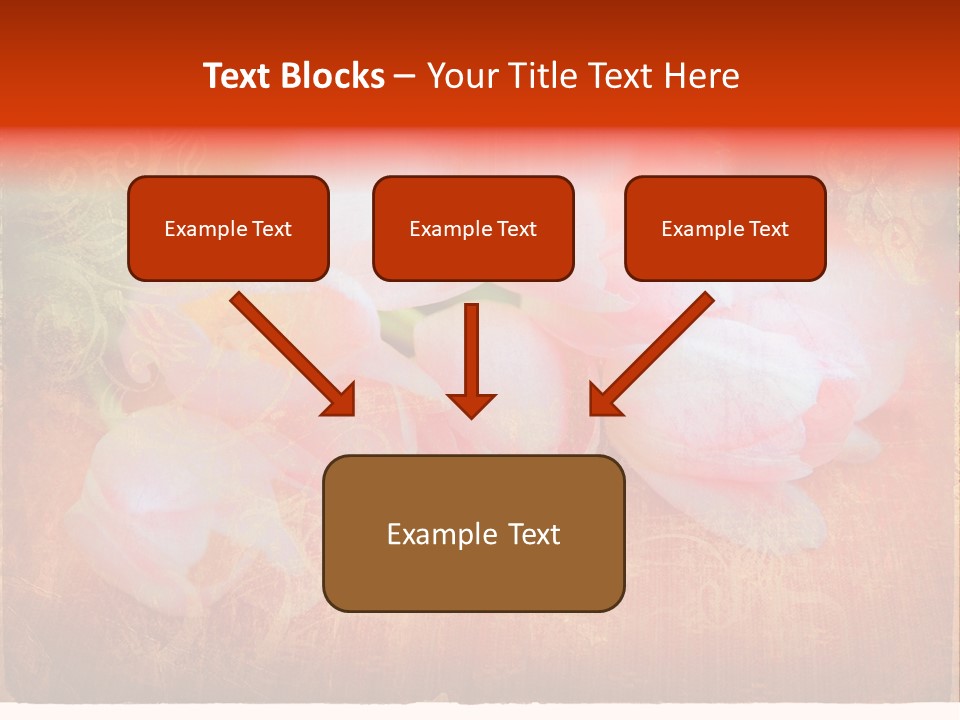 Text Blocks – Your Title Text Here

Example Text

Example Text

Example Text

Example Text